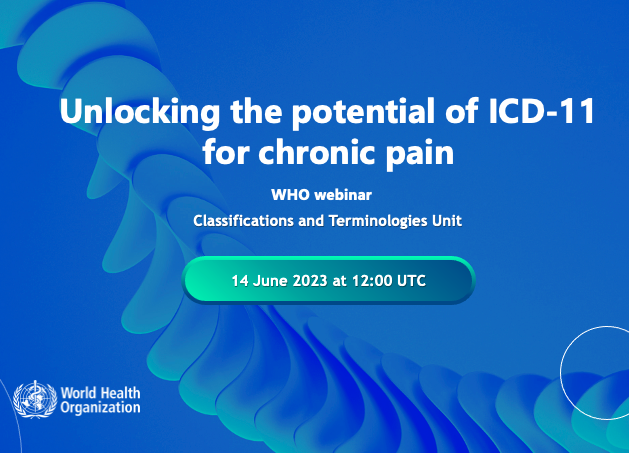 Unlocking the potential of ICD-11 for chronic pain

WHO webinar

Classifications and Terminologies Unit

14 June 2023 at 12:00 UTC

World Health Organization